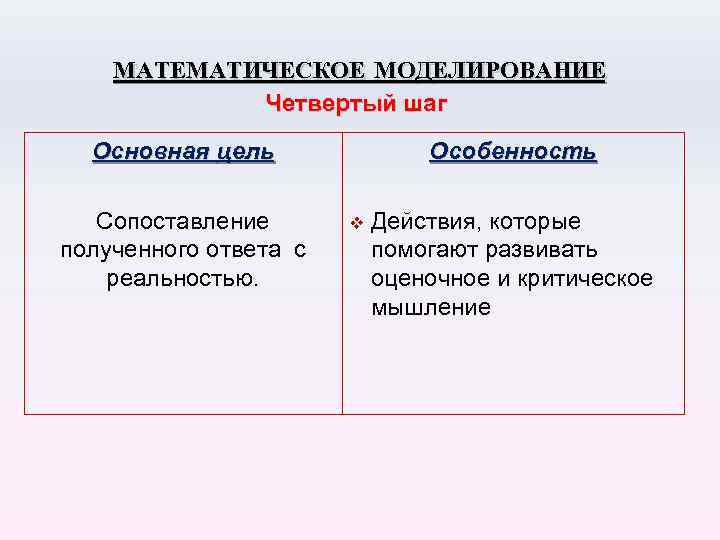 МАТЕМАТИЧЕСКОЕ МОДЕЛИРОВАНИЕ
Четвертый шаг

| Основная цель | Особенность |
|---|---|
| Сопоставление полученного ответа с реальностью. | ❖ Действия, которые помогают развивать оценочное и критическое мышление |